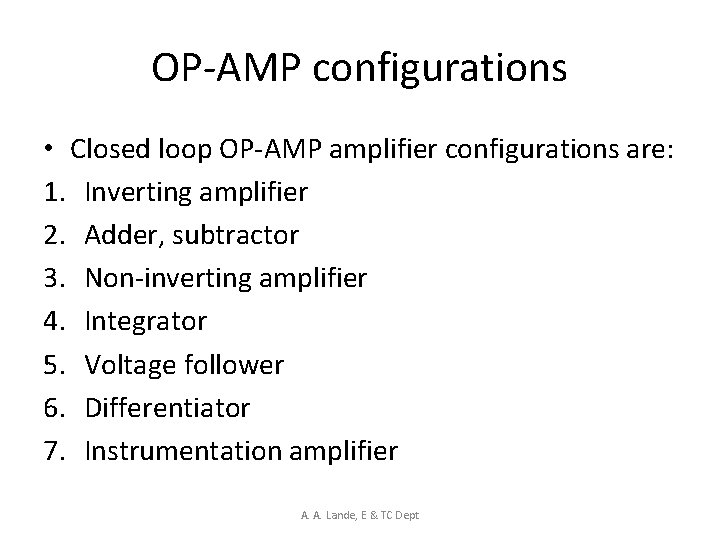 OP-AMP configurations

• Closed loop OP-AMP amplifier configurations are:
1. Inverting amplifier
2. Adder, subtractor
3. Non-inverting amplifier
4. Integrator
5. Voltage follower
6. Differentiator
7. Instrumentation amplifier

A. A. Lande, E & TC Dept